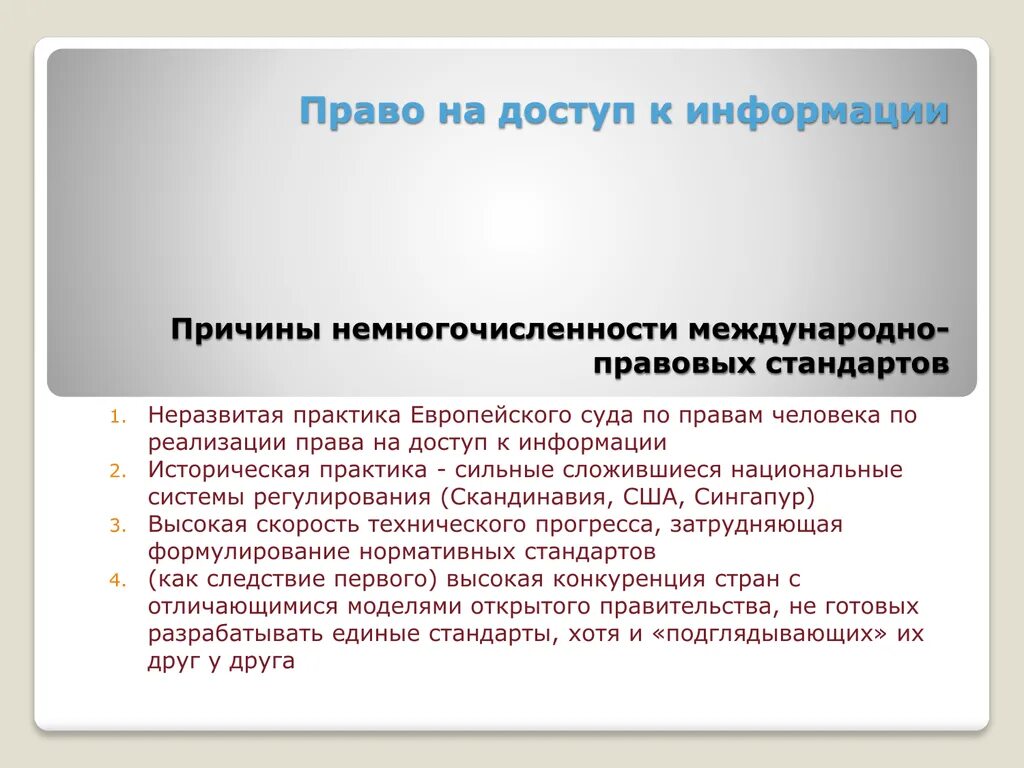 Право на доступ к информации

Причины немногочисленности международно-правовых стандартов

1. Неразвитая практика Европейского суда по правам человека по реализации права на доступ к информации
2. Историческая практика - сильные сложившиеся национальные системы регулирования (Скандинавия, США, Сингапур)
3. Высокая скорость технического прогресса, затрудняющая формулирование нормативных стандартов
4. (как следствие первого) высокая конкуренция стран с отличающимися моделями открытого правительства, не готовых разрабатывать единые стандарты, хотя и «подглядывающих» их друг у друга